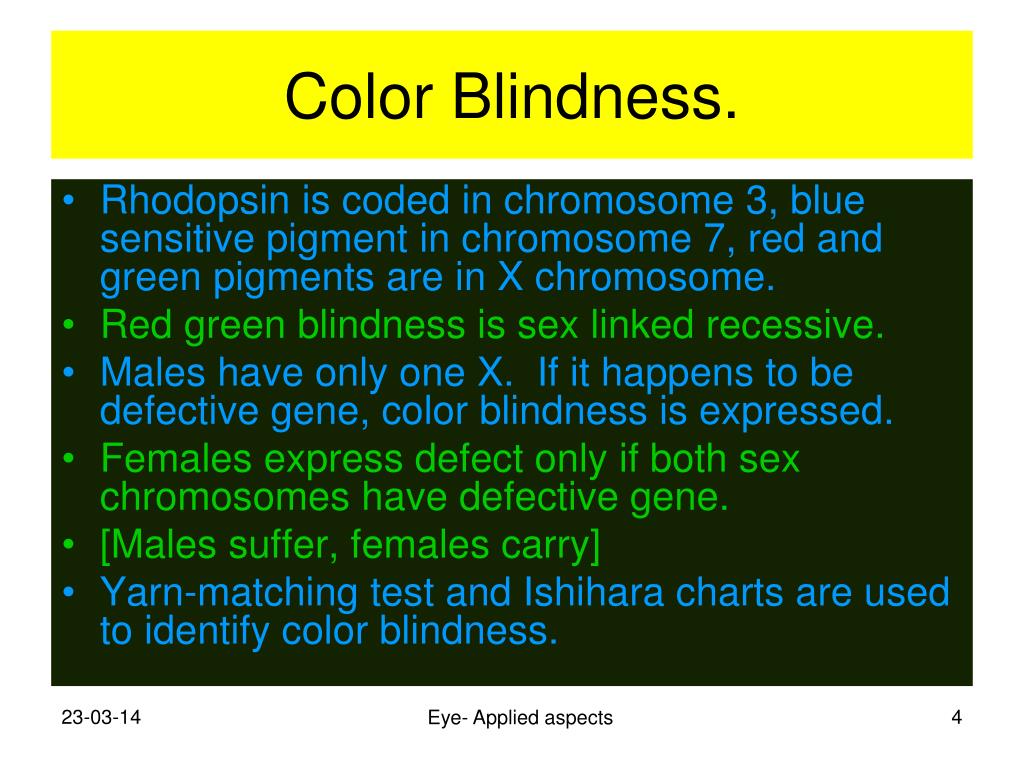 Color Blindness.

• Rhodopsin is coded in chromosome 3, blue sensitive pigment in chromosome 7, red and green pigments are in X chromosome.
• Red green blindness is sex linked recessive.
• Males have only one X. If it happens to be defective gene, color blindness is expressed.
• Females express defect only if both sex chromosomes have defective gene.
• [Males suffer, females carry]
• Yarn-matching test and Ishihara charts are used to identify color blindness.

23-03-14 Eye- Applied aspects 4